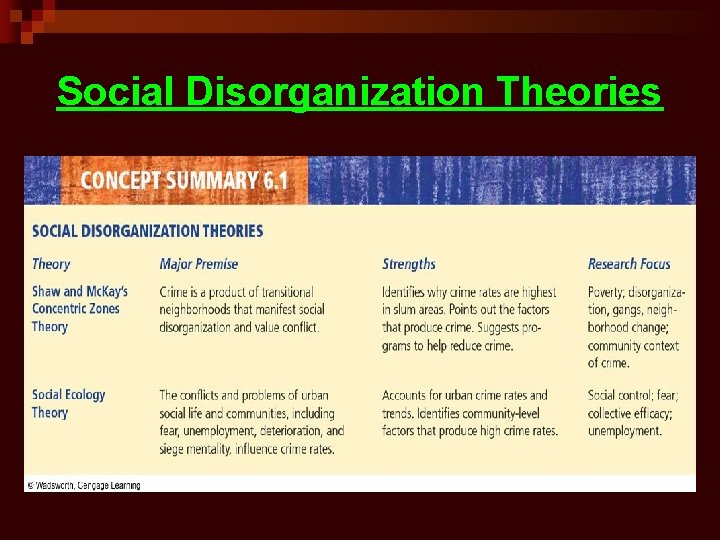 Social Disorganization Theories

CONCEPT SUMMARY 6.1

SOCIAL DISORGANIZATION THEORIES

| Theory | Major Premise | Strengths | Research Focus |
|---|---|---|---|
| Shaw and McKay's Concentric Zones Theory | Crime is a product of transitional neighborhoods that manifest social disorganization and value conflict. | Identifies why crime rates are highest in slum areas. Points out the factors that produce crime. Suggests programs to help reduce crime. | Poverty; disorganization, gangs, neighborhood change; community context of crime. |
| Social Ecology Theory | The conflicts and problems of urban social life and communities, including fear, unemployment, deterioration, and siege mentality, influence crime rates. | Accounts for urban crime rates and trends. Identifies community-level factors that produce high crime rates. | Social control; fear; collective efficacy; unemployment. |

© Wadsworth, Cengage Learning